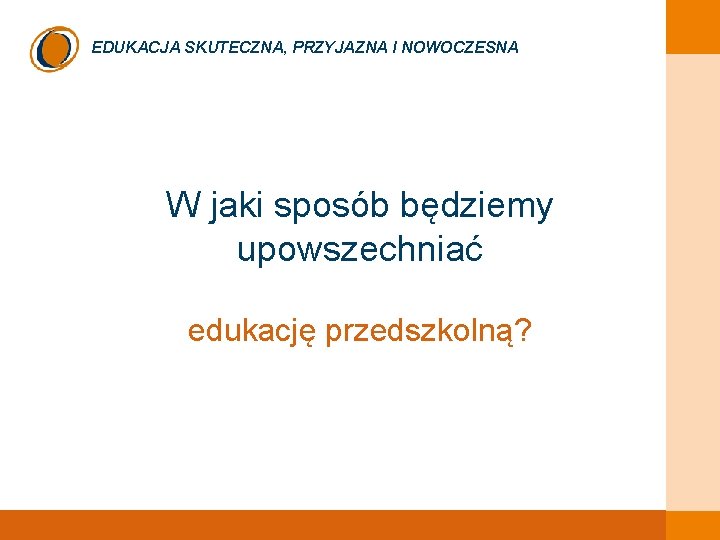 EDUKACJA SKUTECZNA, PRZYJAZNA I NOWOCZESNA

W jaki sposób będziemy upowszechniać

edukację przedszkolną?